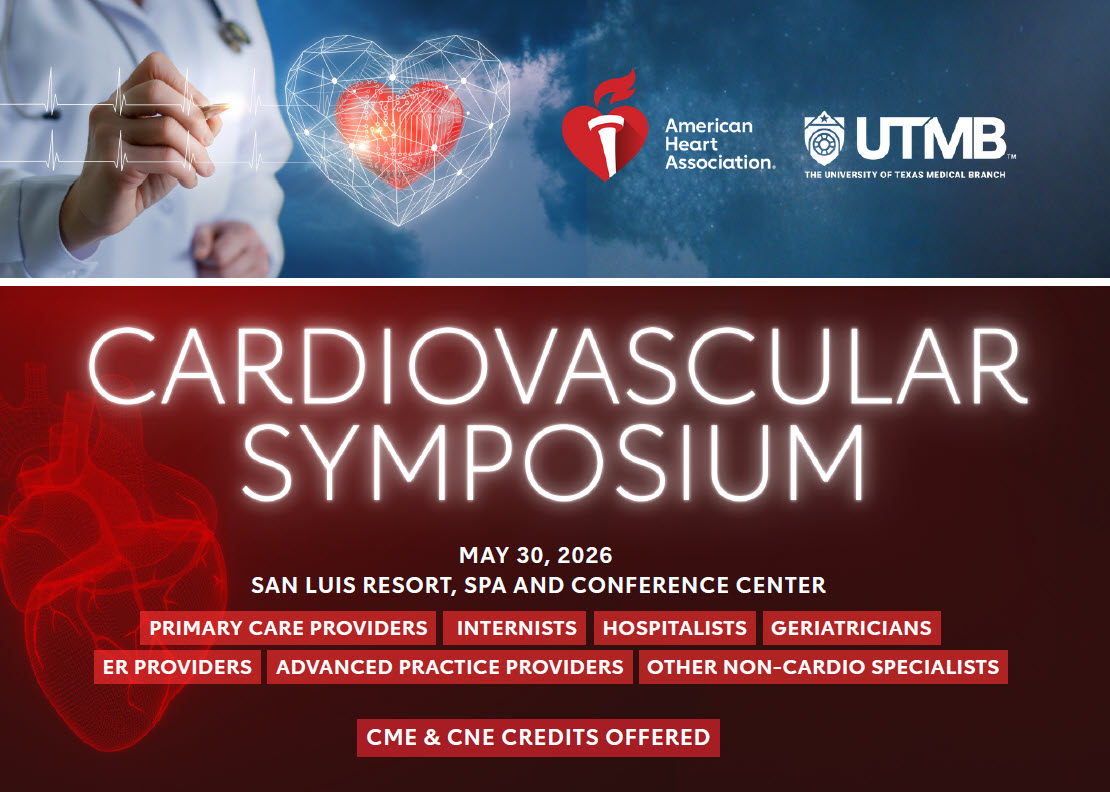 American Heart Association.

UTMB™
THE UNIVERSITY OF TEXAS MEDICAL BRANCH

CARDIOVASCULAR SYMPOSIUM

MAY 30, 2026
SAN LUIS RESORT, SPA AND CONFERENCE CENTER

PRIMARY CARE PROVIDERS
INTERNISTS
HOSPITALISTS
GERIATRICIANS
ER PROVIDERS
ADVANCED PRACTICE PROVIDERS
OTHER NON-CARDIO SPECIALISTS

CME & CNE CREDITS OFFERED